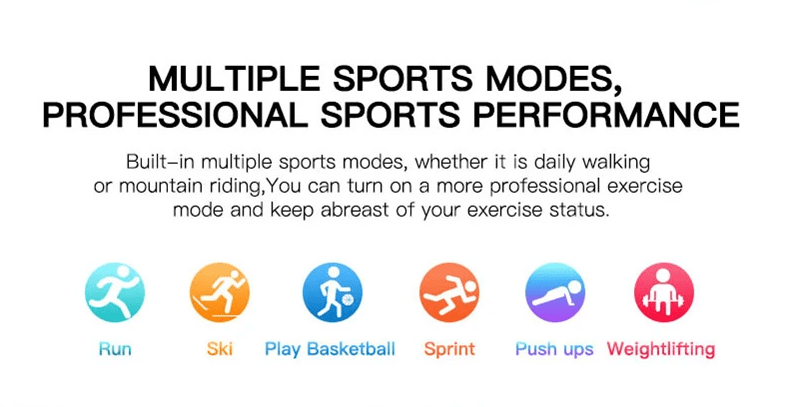 MULTIPLE SPORTS MODES, PROFESSIONAL SPORTS PERFORMANCE

Built-in multiple sports modes, whether it is daily walking or mountain riding,You can turn on a more professional exercise mode and keep abreast of your exercise status.

Run

Ski

Play Basketball

Sprint

Push ups

Weightlifting